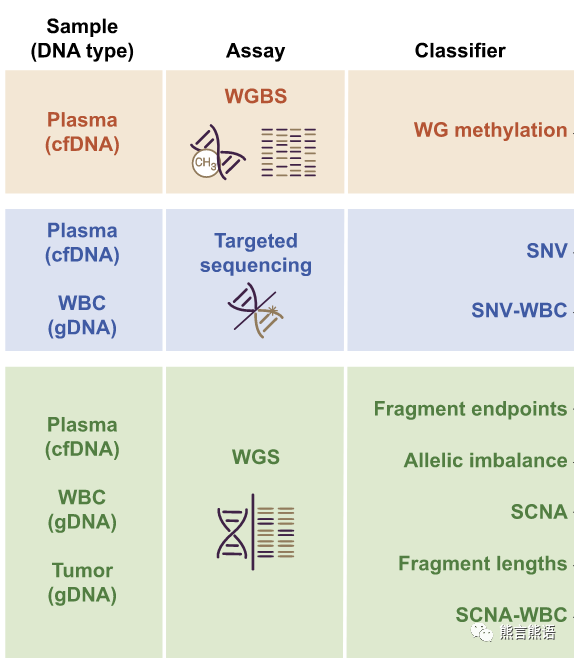 | Sample (DNA type) | Assay | Classifier |
|---|---|---|
| Plasma (cfDNA) | WGBS $CH_3$ | WG methylation |
| Plasma (cfDNA) WBC (gDNA) | Targeted sequencing | SNV SNV-WBC |
| Plasma (cfDNA) WBC (gDNA) Tumor (gDNA) | WGS | Fragment endpoints Allelic imbalance SCNA Fragment lengths SCNA-WBC |

熊言熊语